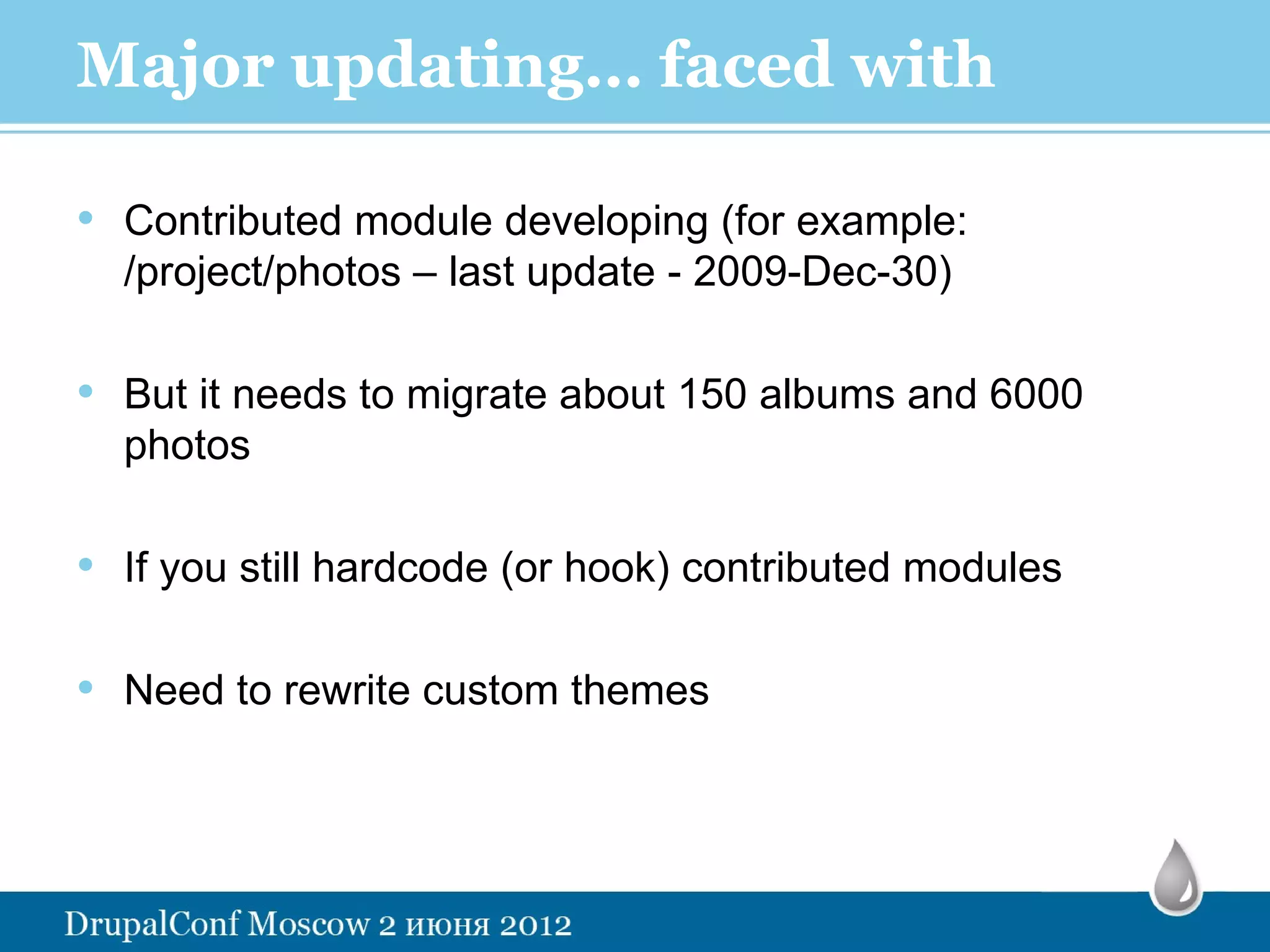 Major updating… faced with

• Contributed module developing (for example: /project/photos – last update - 2009-Dec-30)

• But it needs to migrate about 150 albums and 6000 photos

• If you still hardcode (or hook) contributed modules

• Need to rewrite custom themes

DrupalConf Moscow 2 июня 2012